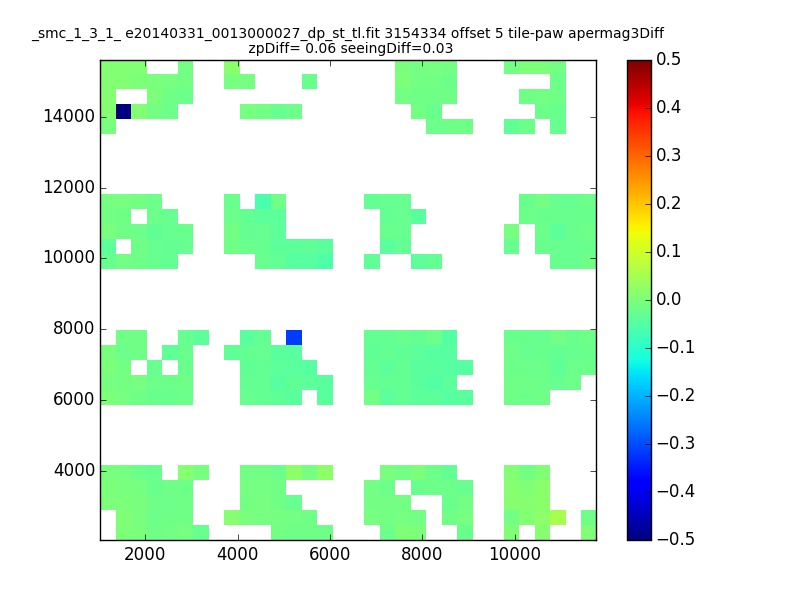 _smc_1_3_1_ e20140331_0013000027_dp_st_tl.fit 3154334 offset 5 tile-paw apermag3Diff
zpDiff= 0.06 seeingDiff=0.03

14000
12000
10000
8000
6000
4000

2000 4000 6000 8000 10000

0.5
0.4
0.3
0.2
0.1
0.0
−0.1
−0.2
−0.3
−0.4
−0.5